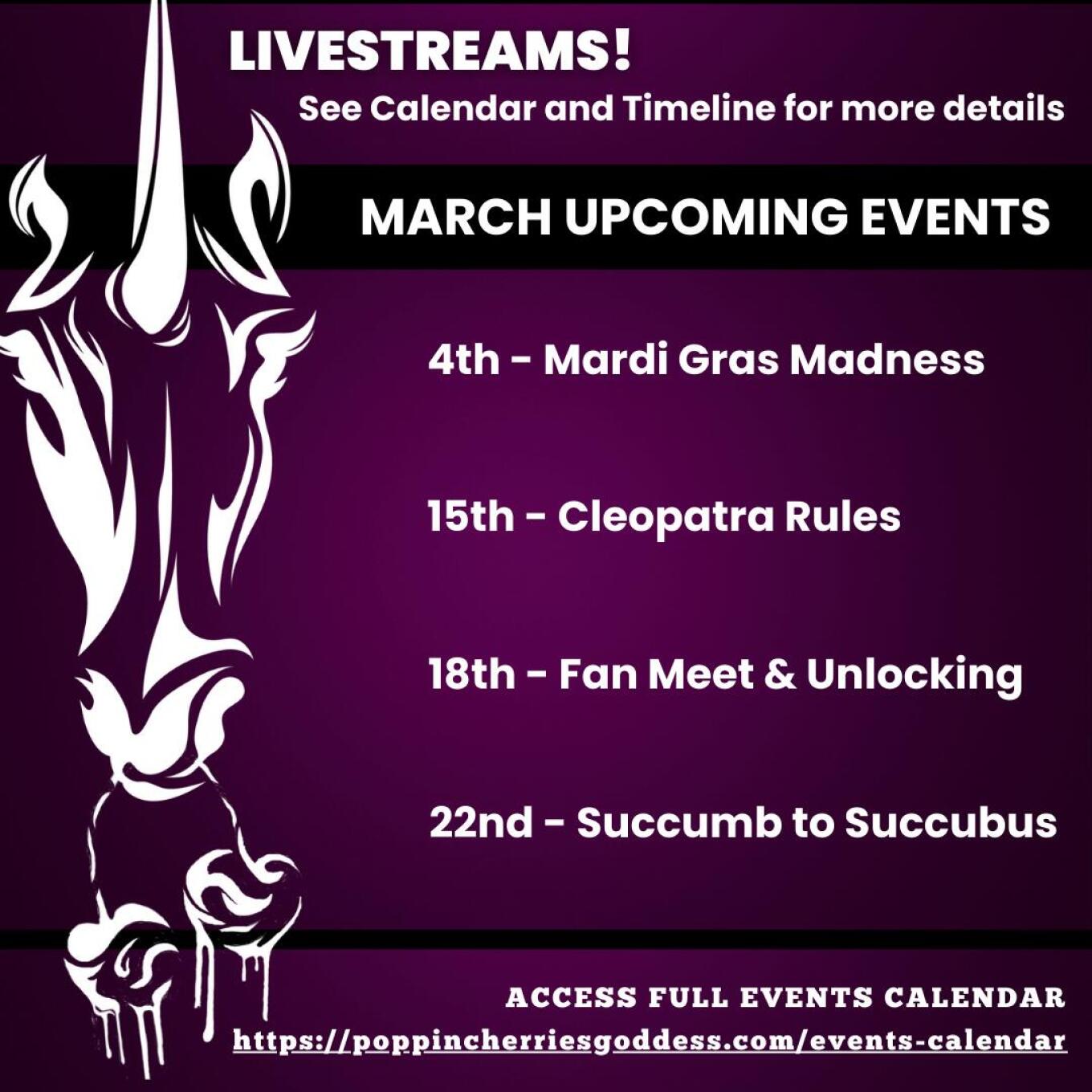 LIVESTREAMS!
See Calendar and Timeline for more details

MARCH UPCOMING EVENTS

4th - Mardi Gras Madness

15th - Cleopatra Rules

18th - Fan Meet & Unlocking

22nd - Succumb to Succubus

ACCESS FULL EVENTS CALENDAR
https://poppincherriesgoddess.com/events-calendar